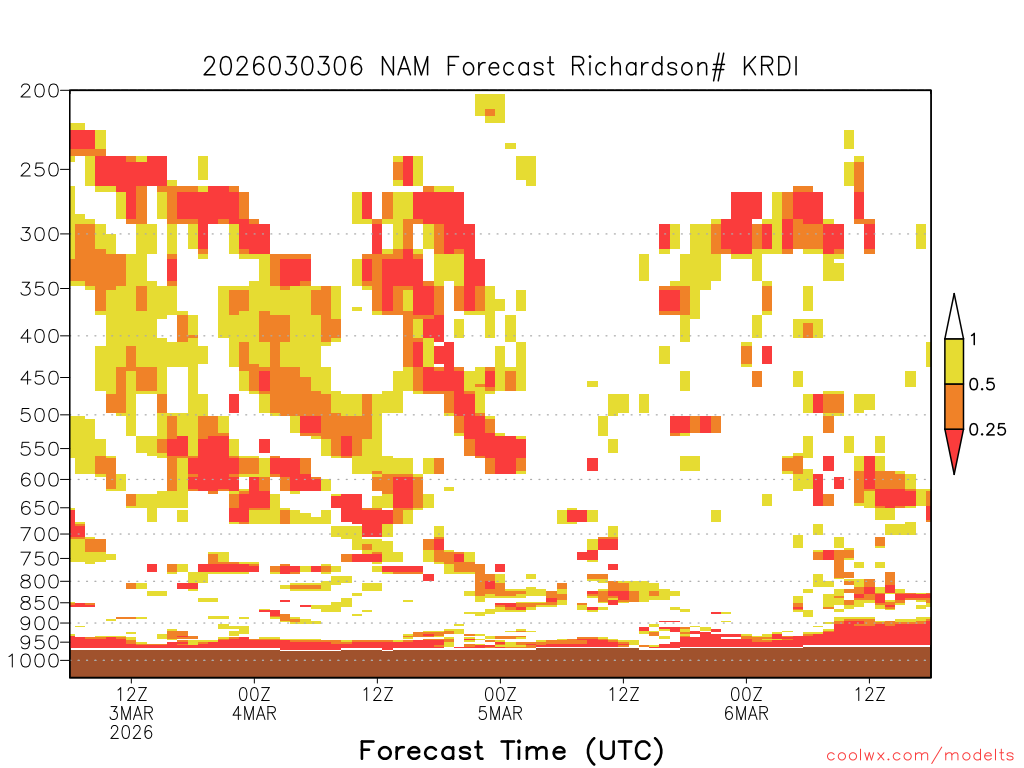 2026030306 NAM Forecast Richardson# KRDI

200
250
300
350
400
450
500
550
600
650
700
750
800
850
900
950
1000

1
0.5
0.25

12Z 3MAR 2026
00Z 4MAR
12Z
00Z 5MAR
12Z
00Z 6MAR
12Z

Forecast Time (UTC)

coolwx.com/modelts